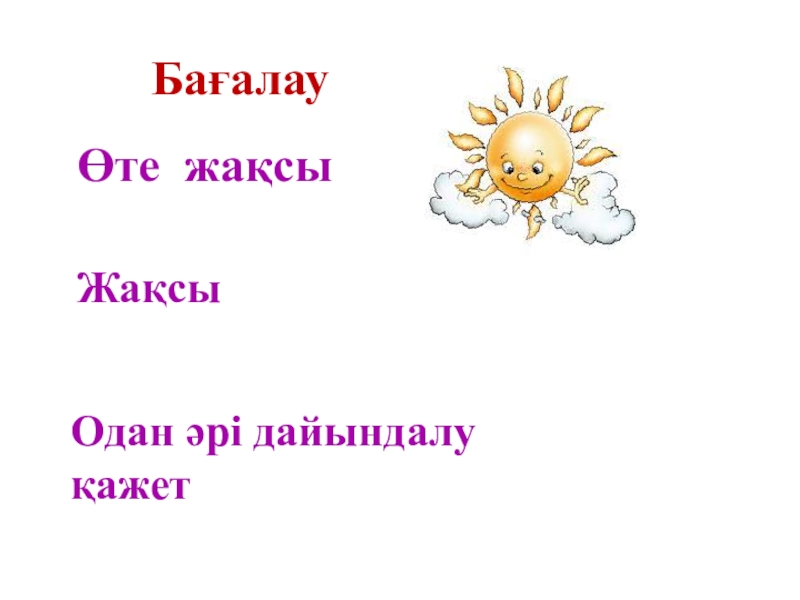 Бағалау

Өте жақсы

Жақсы

Одан әрі дайындалу қажет